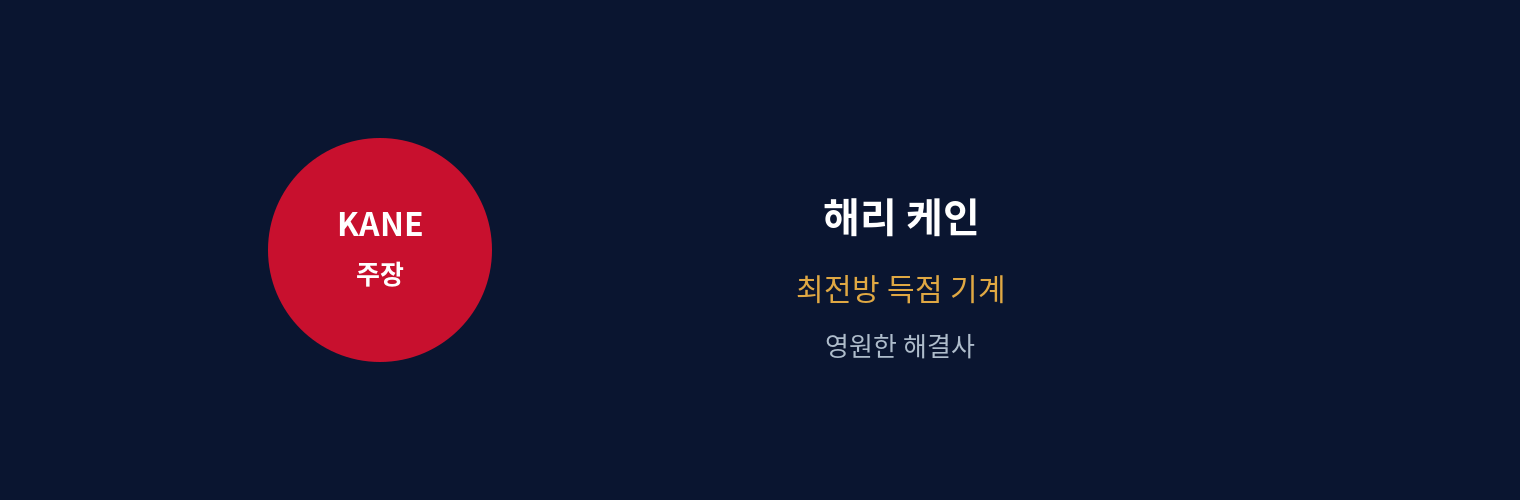 KANE
주장

해리 케인

최전방 득점 기계

영원한 해결사